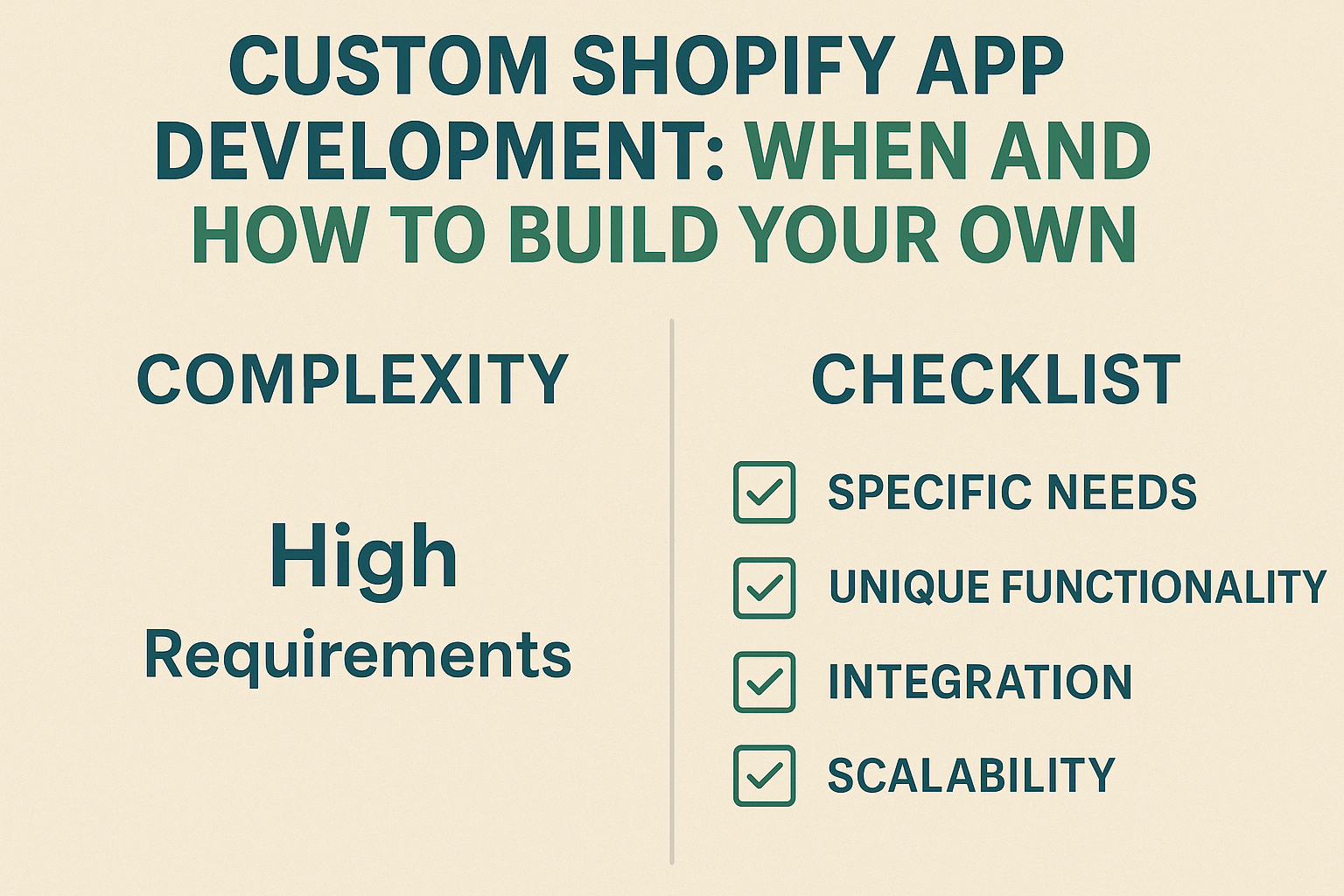 CUSTOM SHOPIFY APP DEVELOPMENT: WHEN AND HOW TO BUILD YOUR OWN

COMPLEXITY

High
Requirements

CHECKLIST

SPECIFIC NEEDS

UNIQUE FUNCTIONALITY

INTEGRATION

SCALABILITY